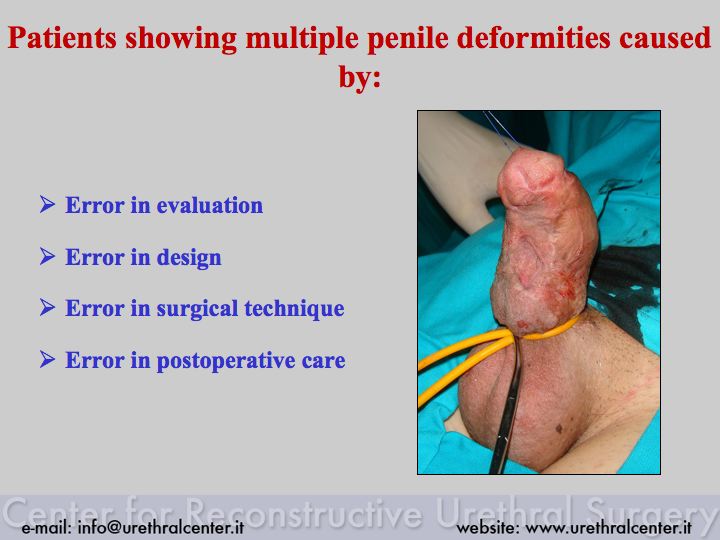 Patients showing multiple penile deformities caused by:

➢ Error in evaluation

➢ Error in design

➢ Error in surgical technique

➢ Error in postoperative care

Center for Reconstructive Urethral Surgery

e-mail: info@urethralcenter.it

website: www.urethralcenter.it